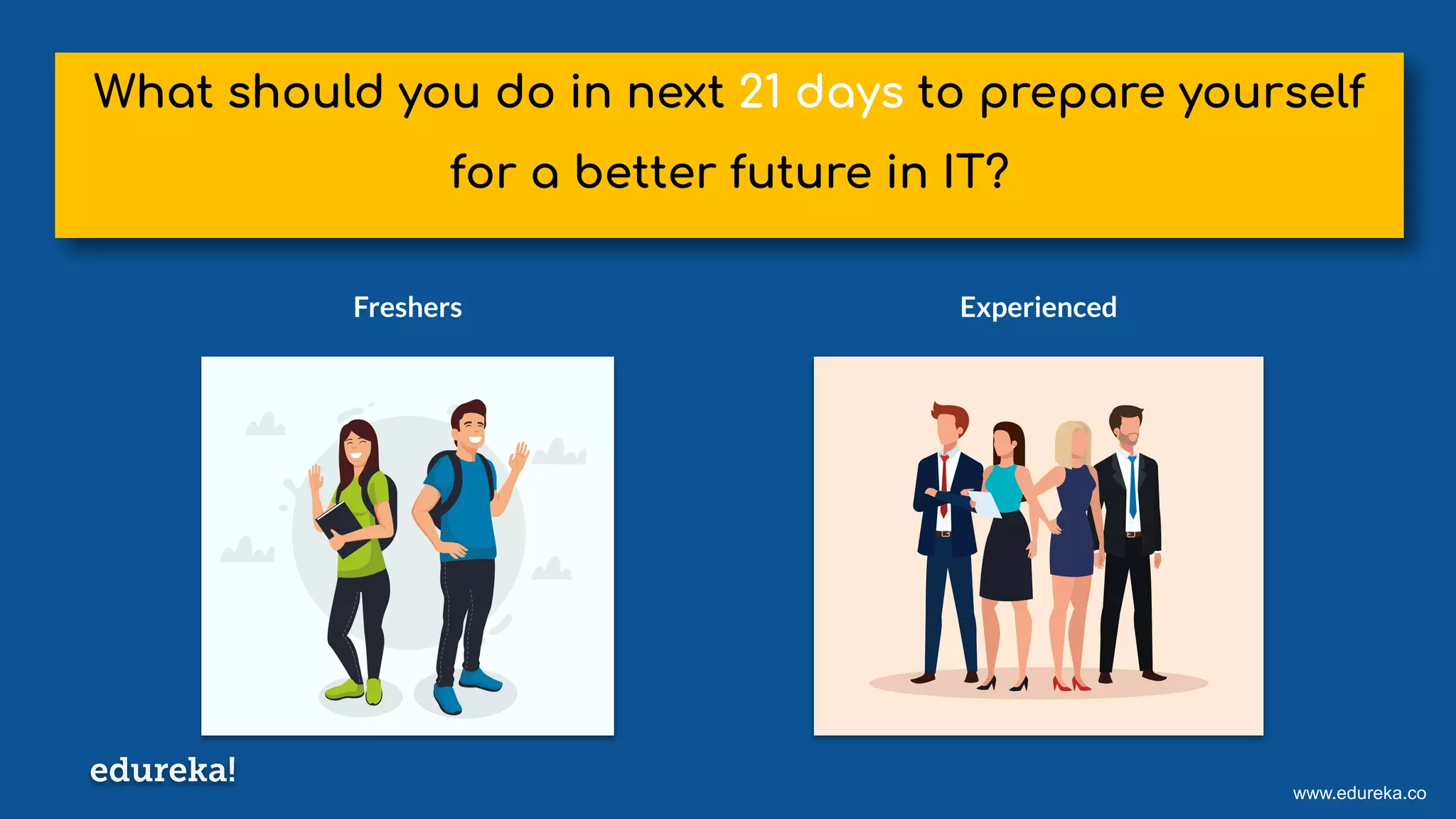 What should you do in next 21 days to prepare yourself for a better future in IT?

Freshers

Experienced

edureka!

www.edureka.co